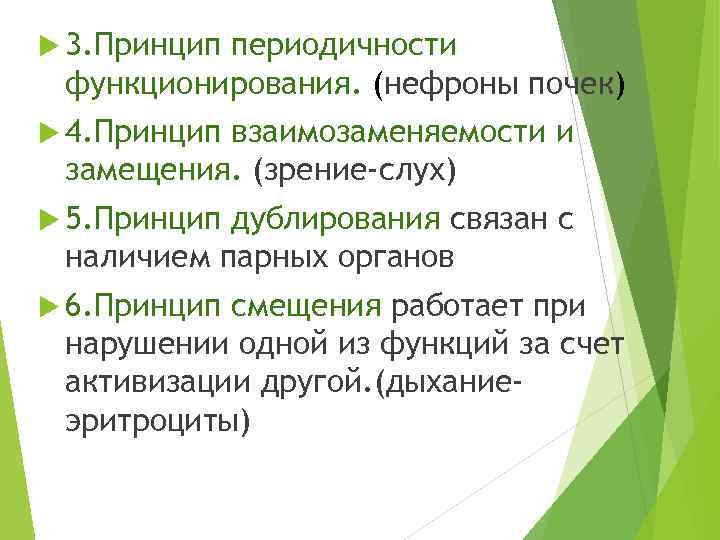 3.Принцип периодичности функционирования. (нефроны почек)

4.Принцип взаимозаменяемости и замещения. (зрение-слух)

5.Принцип дублирования связан с наличием парных органов

6.Принцип смещения работает при нарушении одной из функций за счет активизации другой.(дыхание-эритроциты)